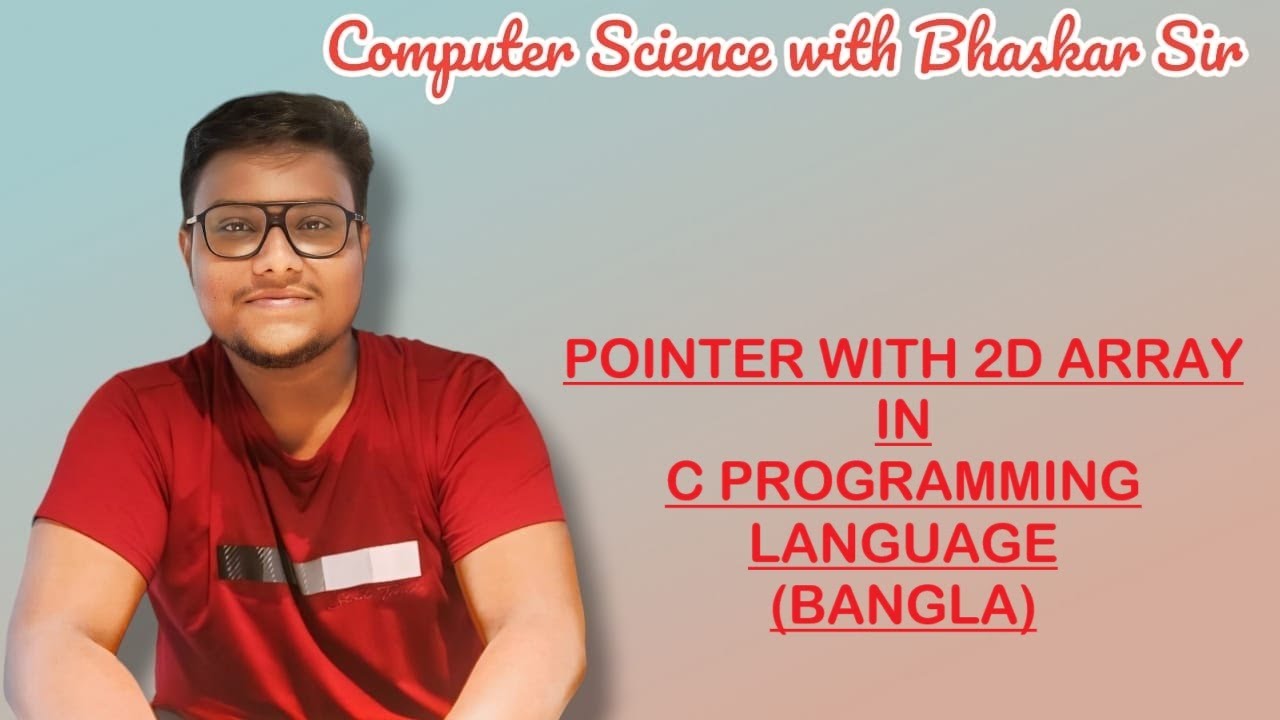 Computer Science with Bhaskar Sir

POINTER WITH 2D ARRAY
IN
C PROGRAMMING
LANGUAGE
(BANGLA)